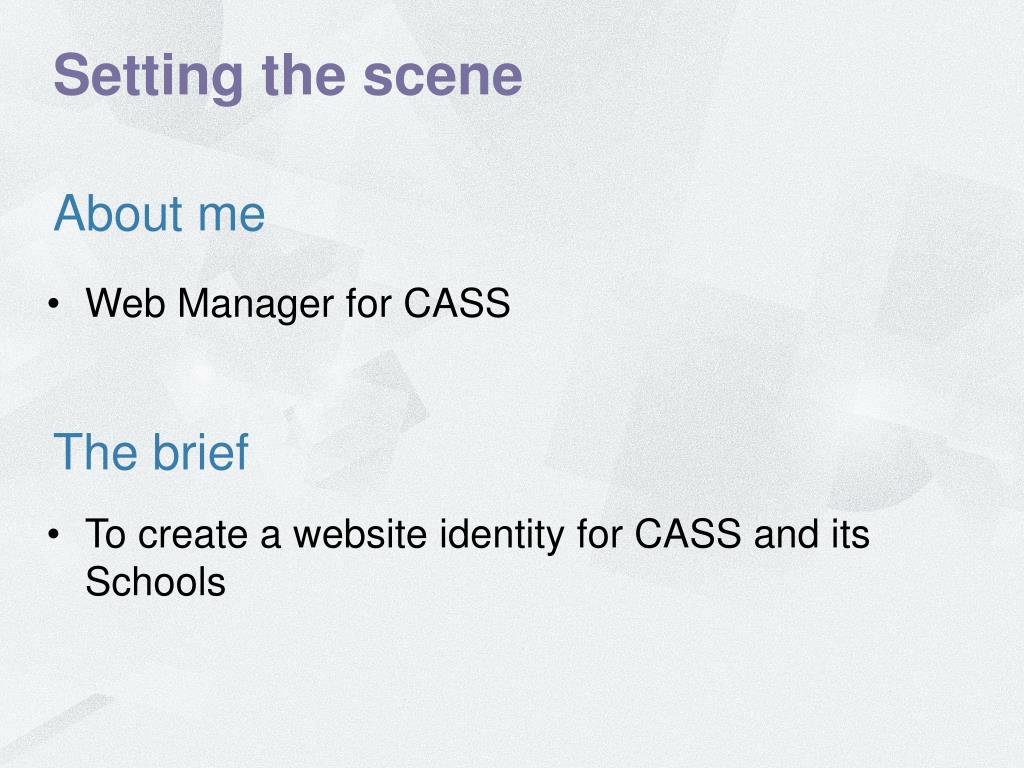 Setting the scene

About me

• Web Manager for CASS

The brief

• To create a website identity for CASS and its Schools